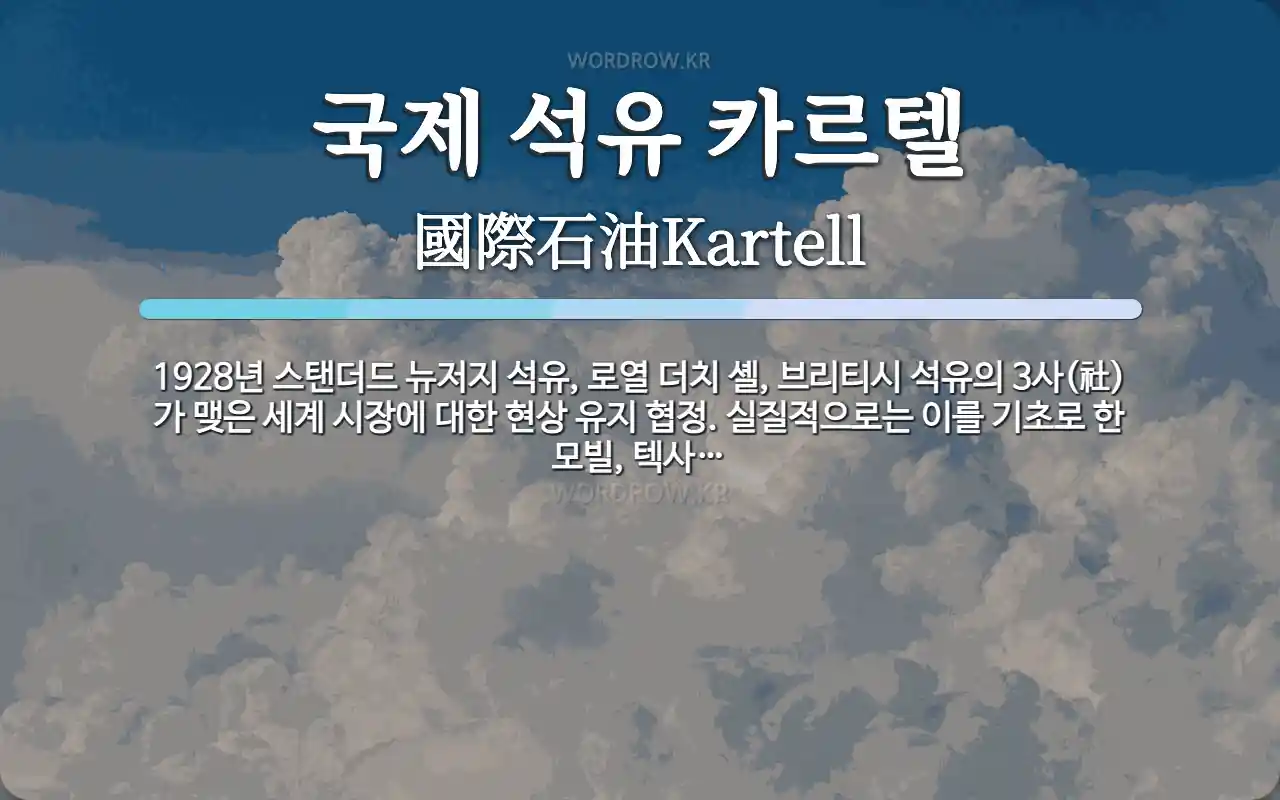 WORDROW.KR

국제 석유 카르텔

國際石油Kartell

1928년 스탠더드 뉴저지 석유, 로열 더치 셸, 브리티시 석유의 3사(社)가 맺은 세계 시장에 대한 현상 유지 협정. 실질적으로는 이를 기초로 한 모빌, 텍사…

WORDROW.KR